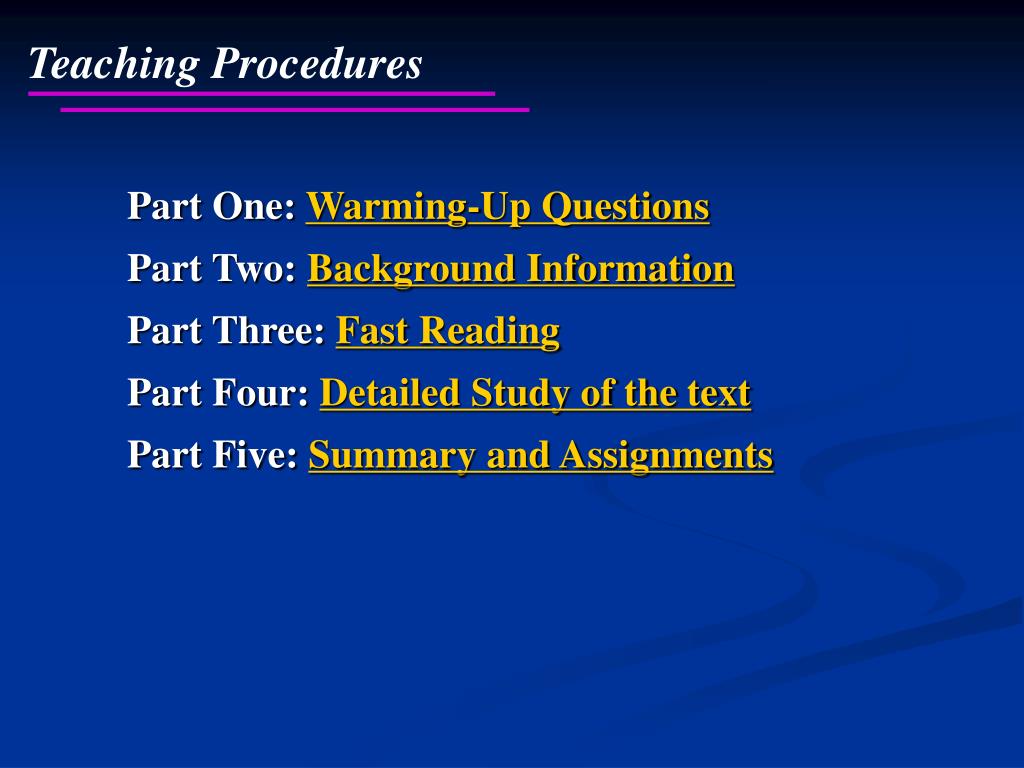 Teaching Procedures

Part One: Warming-Up Questions
Part Two: Background Information
Part Three: Fast Reading
Part Four: Detailed Study of the text
Part Five: Summary and Assignments